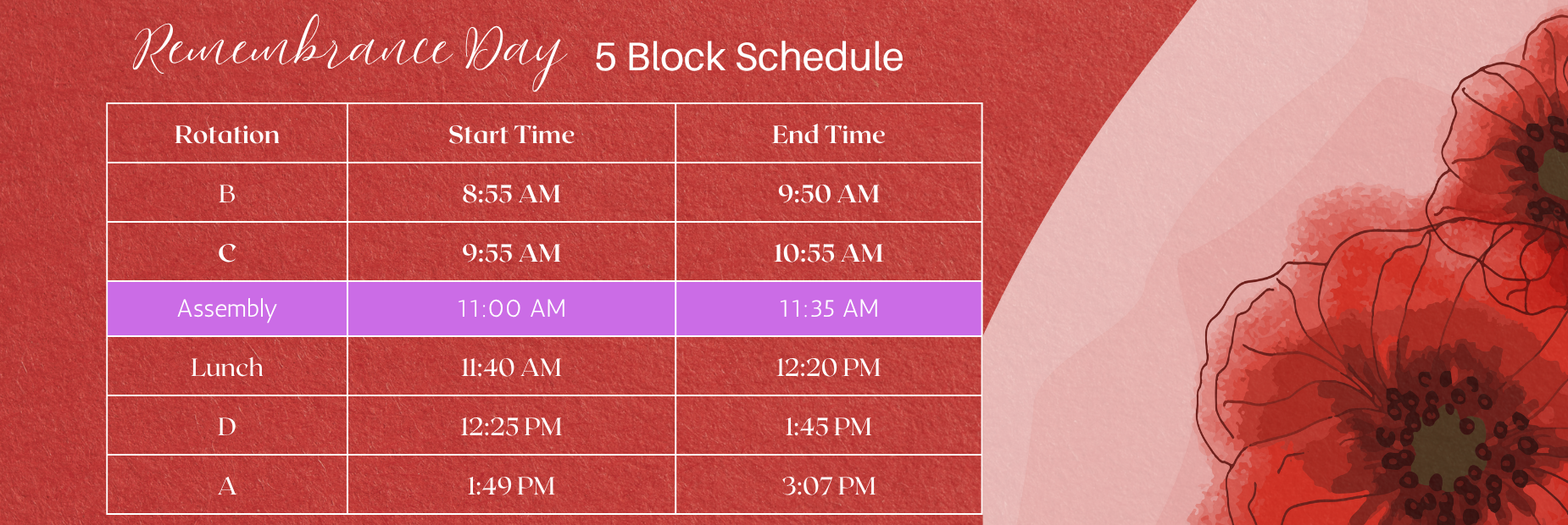 Remembrance Day 5 Block Schedule

| Rotation | Start Time | End Time |
|---|---|---|
| B | 8:55 AM | 9:50 AM |
| C | 9:55 AM | 10:55 AM |
| Assembly | 11:00 AM | 11:35 AM |
| Lunch | 11:40 AM | 12:20 PM |
| D | 12:25 PM | 1:45 PM |
| A | 1:49 PM | 3:07 PM |